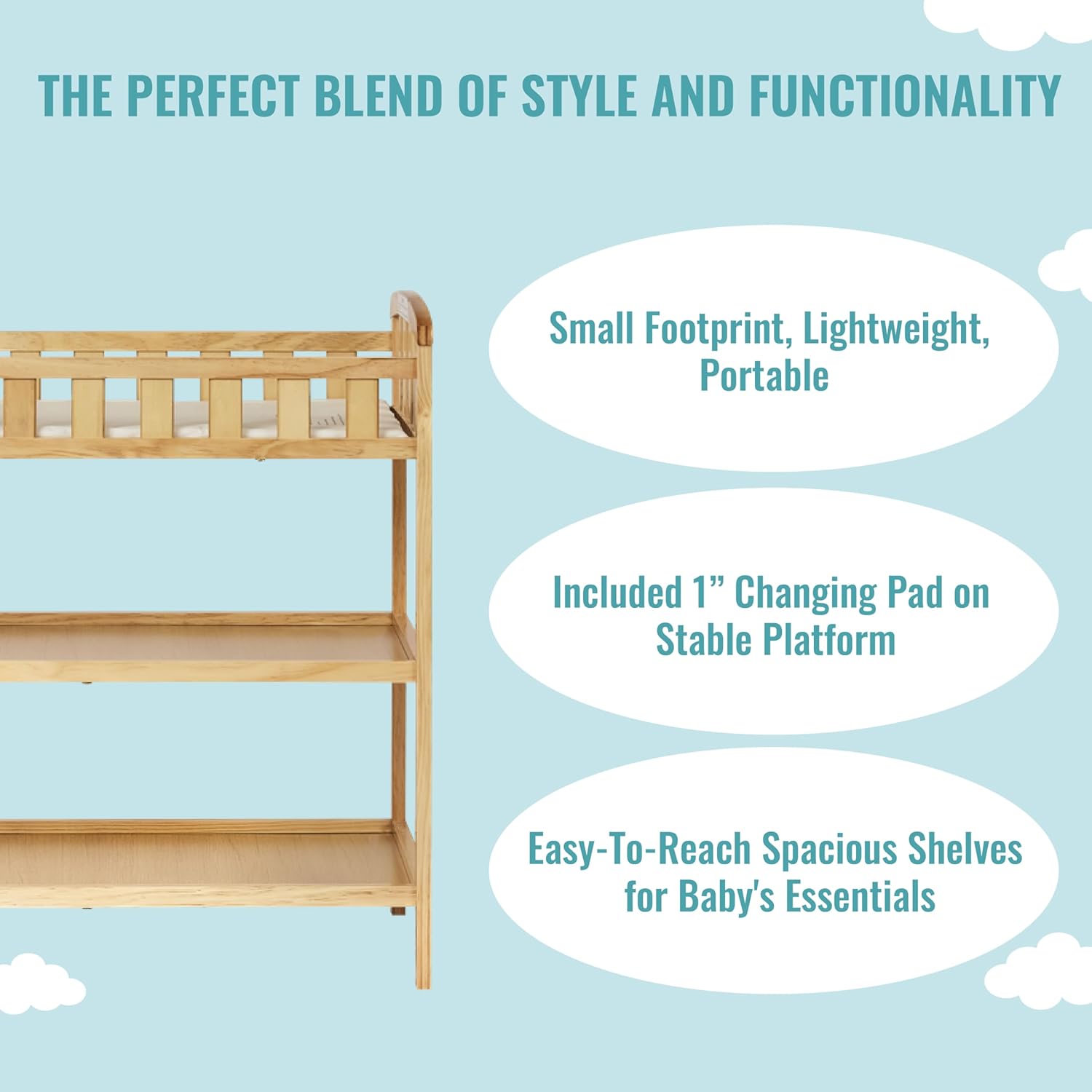 THE PERFECT BLEND OF STYLE AND FUNCTIONALITY

Small Footprint, Lightweight, Portable

Included 1” Changing Pad on Stable Platform

Easy-To-Reach Spacious Shelves for Baby's Essentials